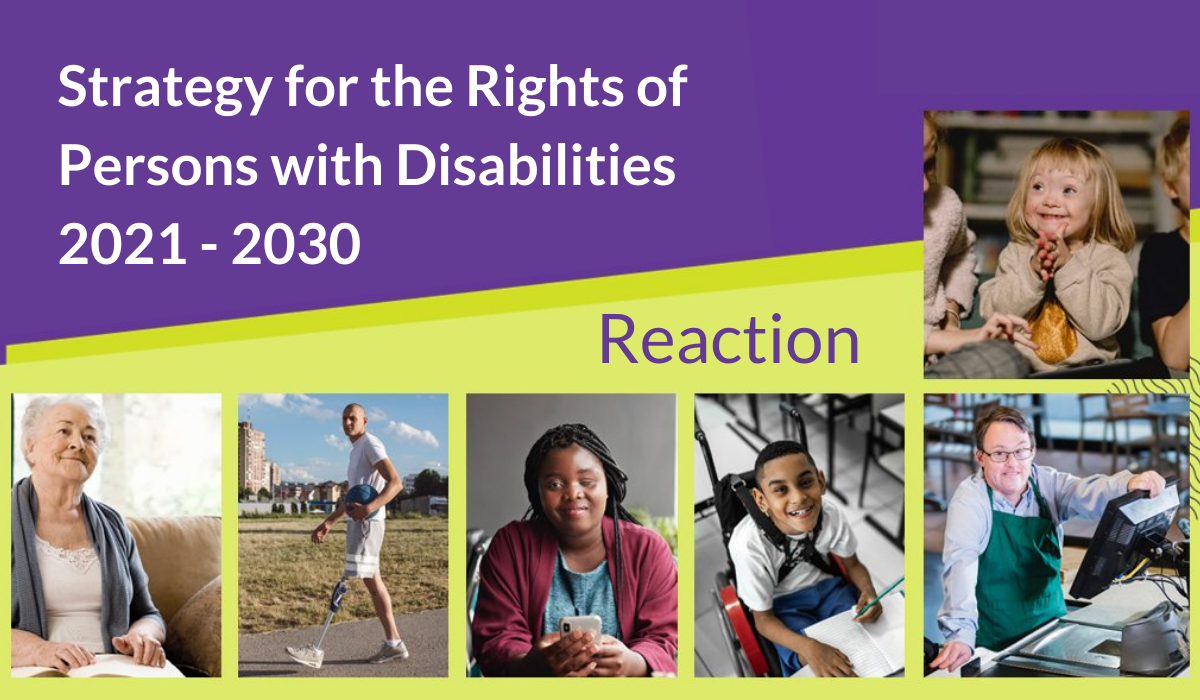 Strategy for the Rights of Persons with Disabilities 2021 - 2030

Reaction